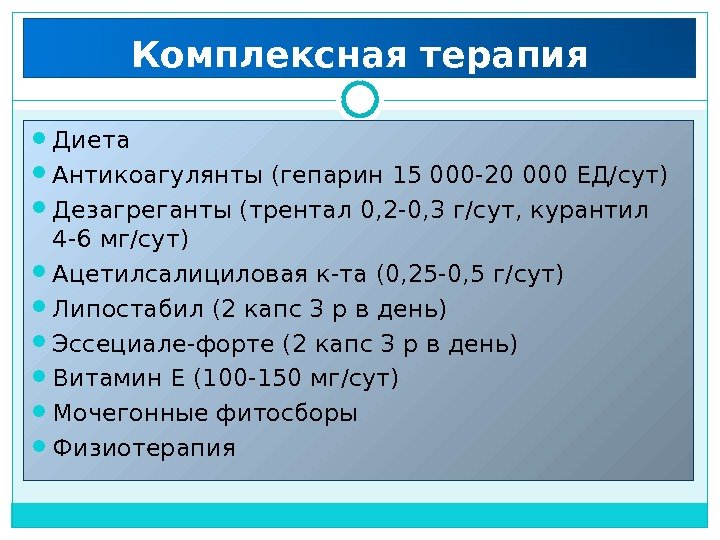 Комплексная терапия

- Диета
- Антикоагулянты (гепарин 15 000-20 000 ЕД/сут)
- Дезагреганты (трентал 0,2-0,3 г/сут, курантил 4-6 мг/сут)
- Ацетилсалициловая к-та (0,25-0,5 г/сут)
- Липостабил (2 капс 3 р в день)
- Эссециале-форте (2 капс 3 р в день)
- Витамин Е (100-150 мг/сут)
- Мочегонные фитосборы
- Физиотерапия